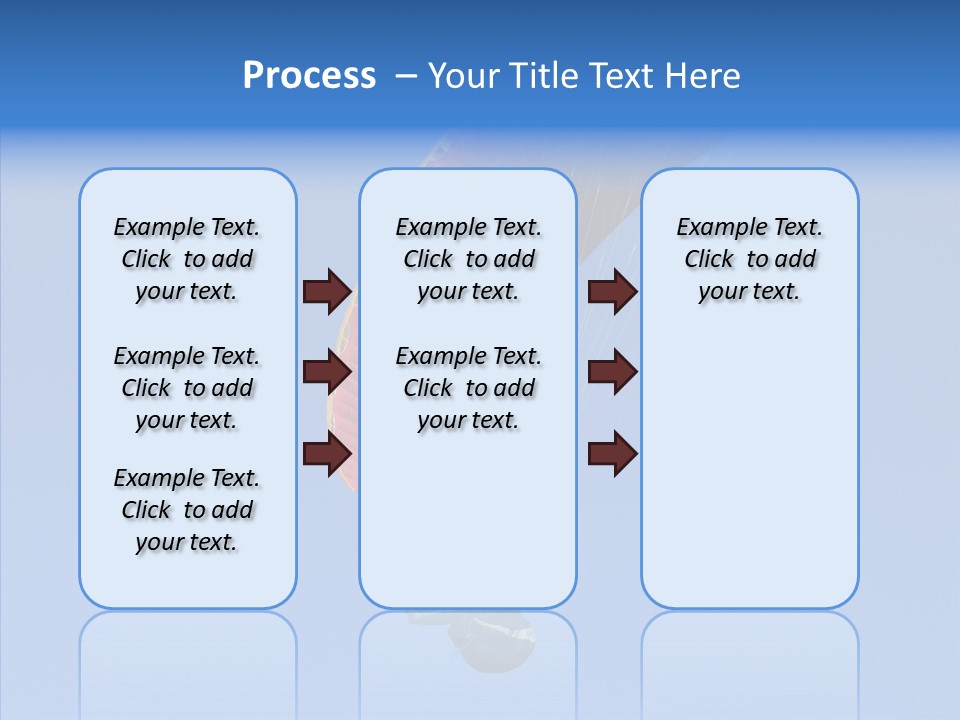 Process – Your Title Text Here

Example Text. Click to add your text.

Example Text. Click to add your text.

Example Text. Click to add your text.

Example Text. Click to add your text.

Example Text. Click to add your text.

Example Text. Click to add your text.